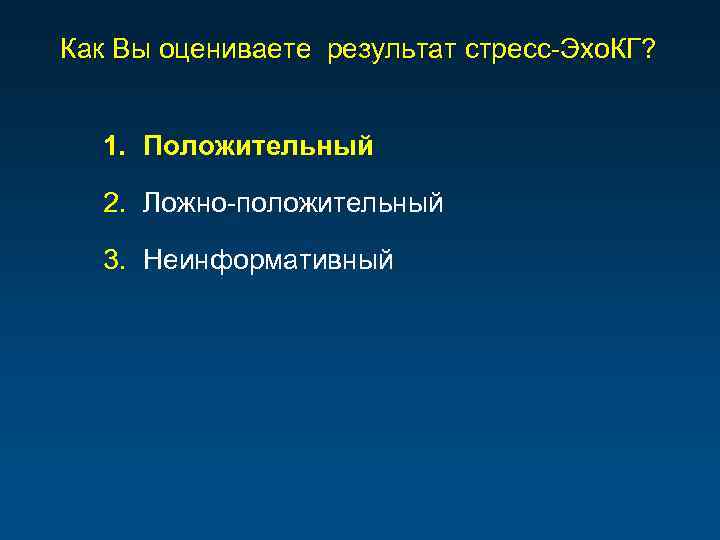 Как Вы оцениваете результат стресс-ЭхоКГ?

1. Положительный

2. Ложно-положительный

3. Неинформативный